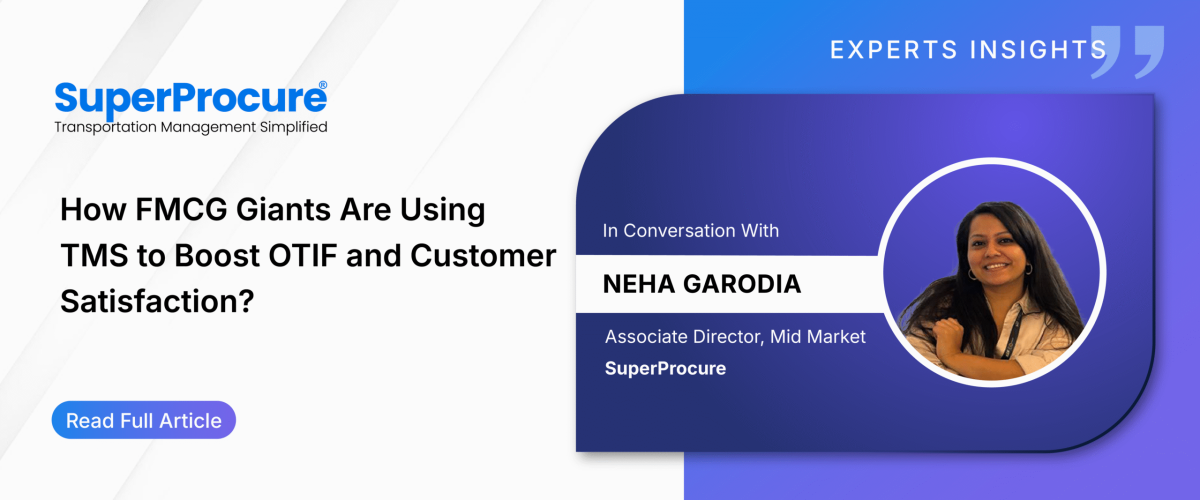 SuperProcure®
Transportation Management Simplified

How FMCG Giants Are Using TMS to Boost OTIF and Customer Satisfaction?

Read Full Article

EXPERTS INSIGHTS

In Conversation With

NEHA GARODIA

Associate Director, Mid Market
SuperProcure